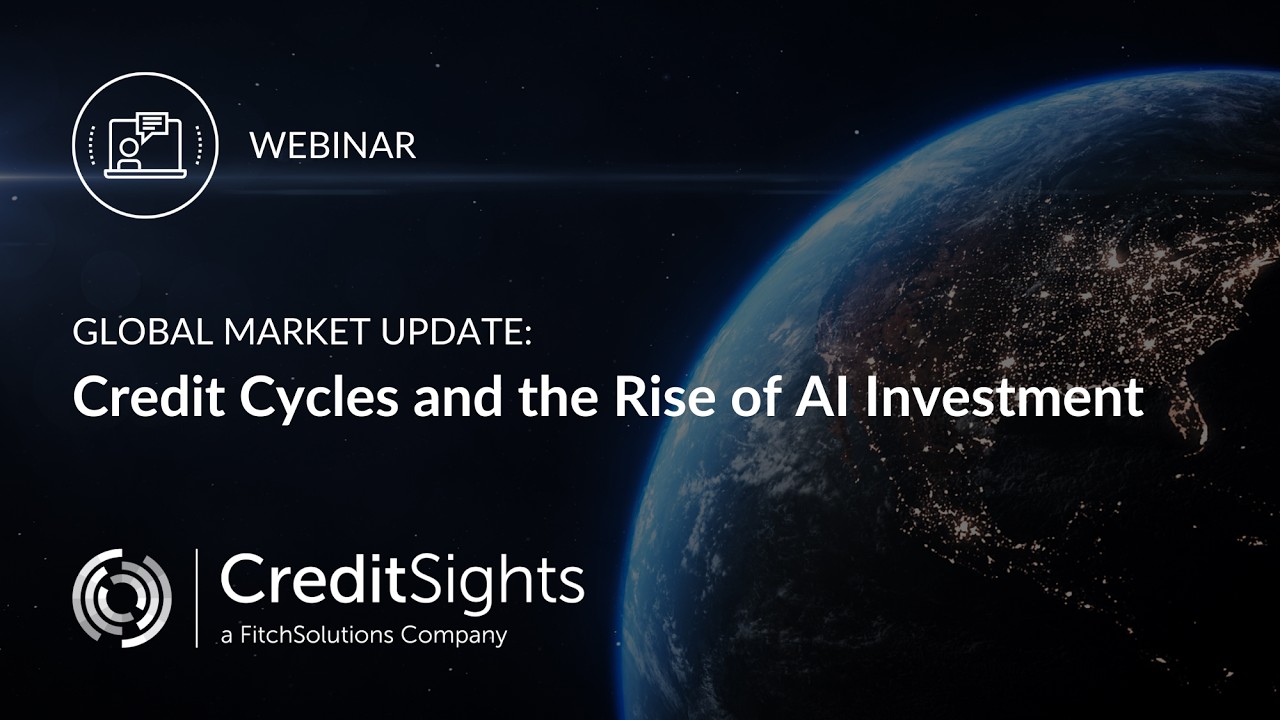 WEBINAR

GLOBAL MARKET UPDATE:
Credit Cycles and the Rise of AI Investment

CreditSights
a FitchSolutions Company